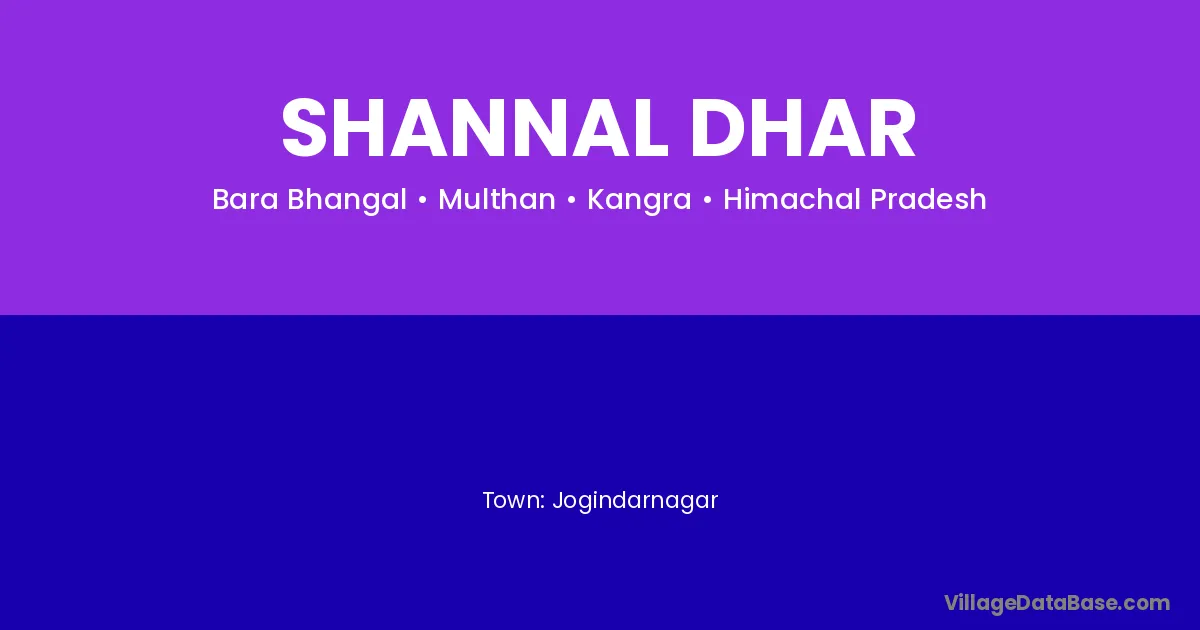 SHANNAL DHAR

Bara Bhangal • Multhan • Kangra • Himachal Pradesh

Town: Jogindarnagar

VillageDataBase.com